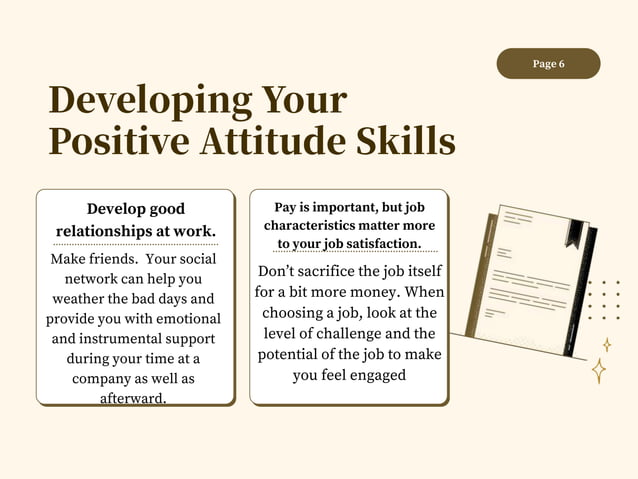 Page 6

Developing Your Positive Attitude Skills

Develop good relationships at work.

Make friends.  Your social network can help you weather the bad days and provide you with emotional and instrumental support during your time at a company as well as afterward.

Pay is important, but job characteristics matter more to your job satisfaction.

Don't sacrifice the job itself for a bit more money. When choosing a job, look at the level of challenge and the potential of the job to make you feel engaged